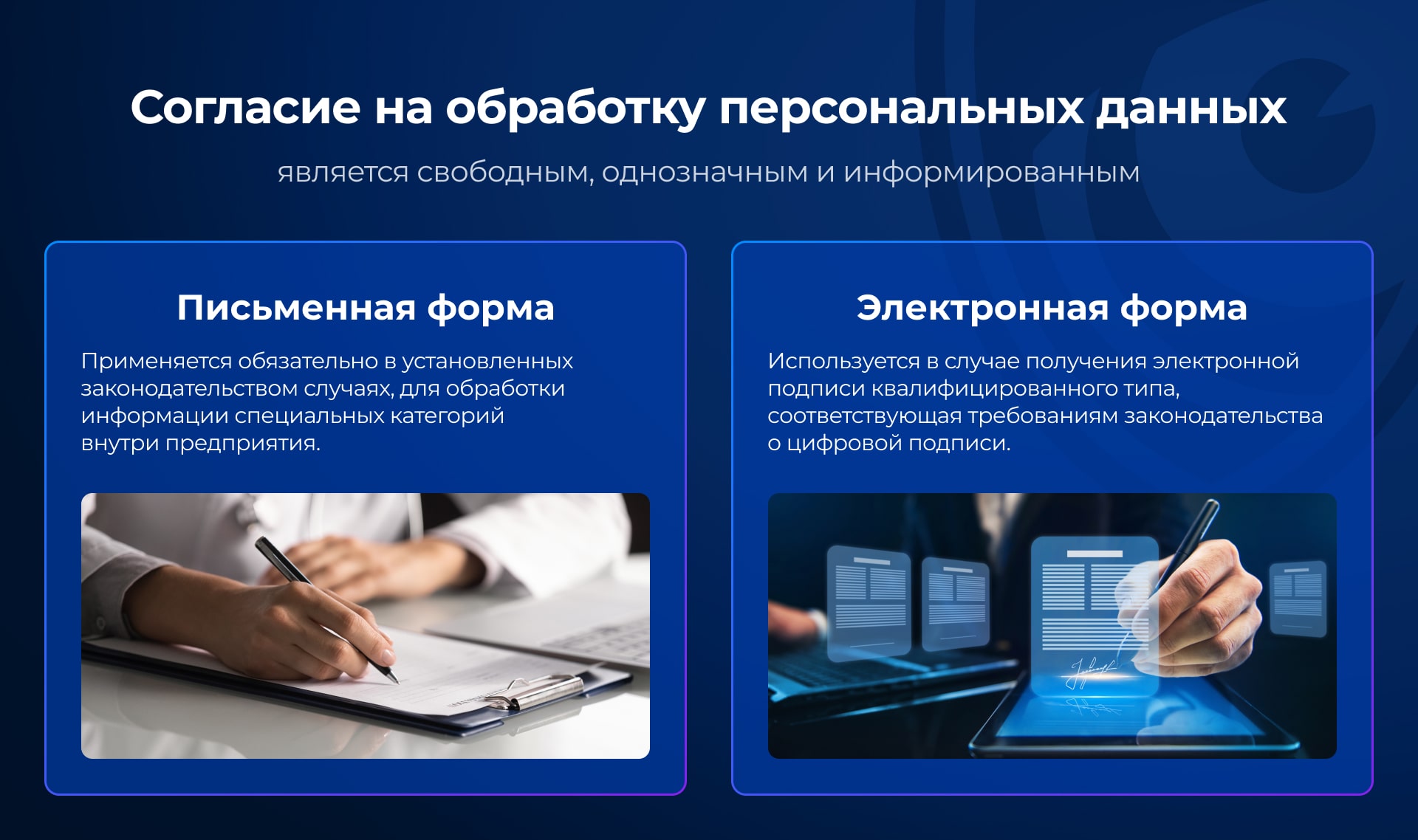 Согласие на обработку персональных данных

является свободным, однозначным и информированным

Письменная форма

Применяется обязательно в установленных законодательством случаях, для обработки информации специальных категорий внутри предприятия.

Электронная форма

Используется в случае получения электронной подписи квалифицированного типа, соответствующая требованиям законодательства о цифровой подписи.